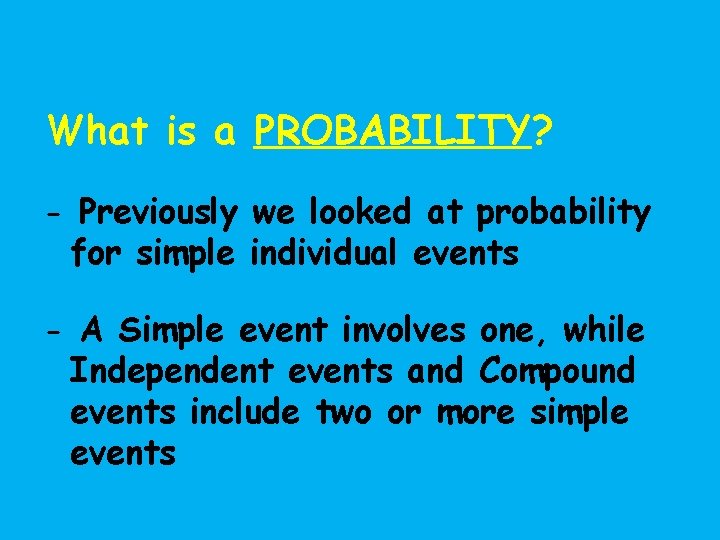 What is a PROBABILITY?

- Previously we looked at probability for simple individual events

- A Simple event involves one, while Independent events and Compound events include two or more simple events